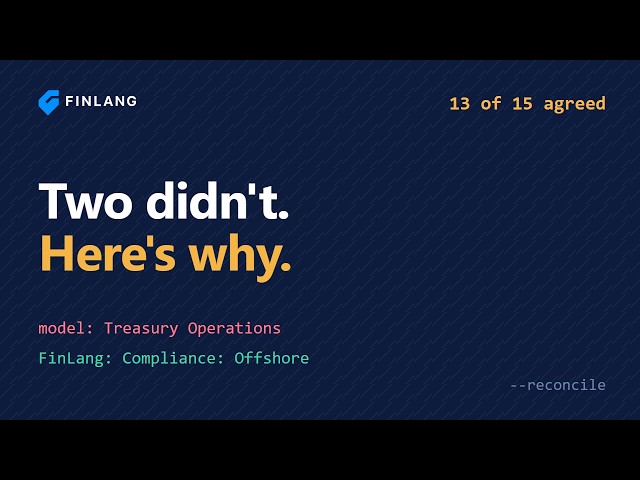 FINLANG

13 of 15 agreed

Two didn't.
Here's why.

model: Treasury Operations

FinLang: Compliance: Offshore

--reconcile